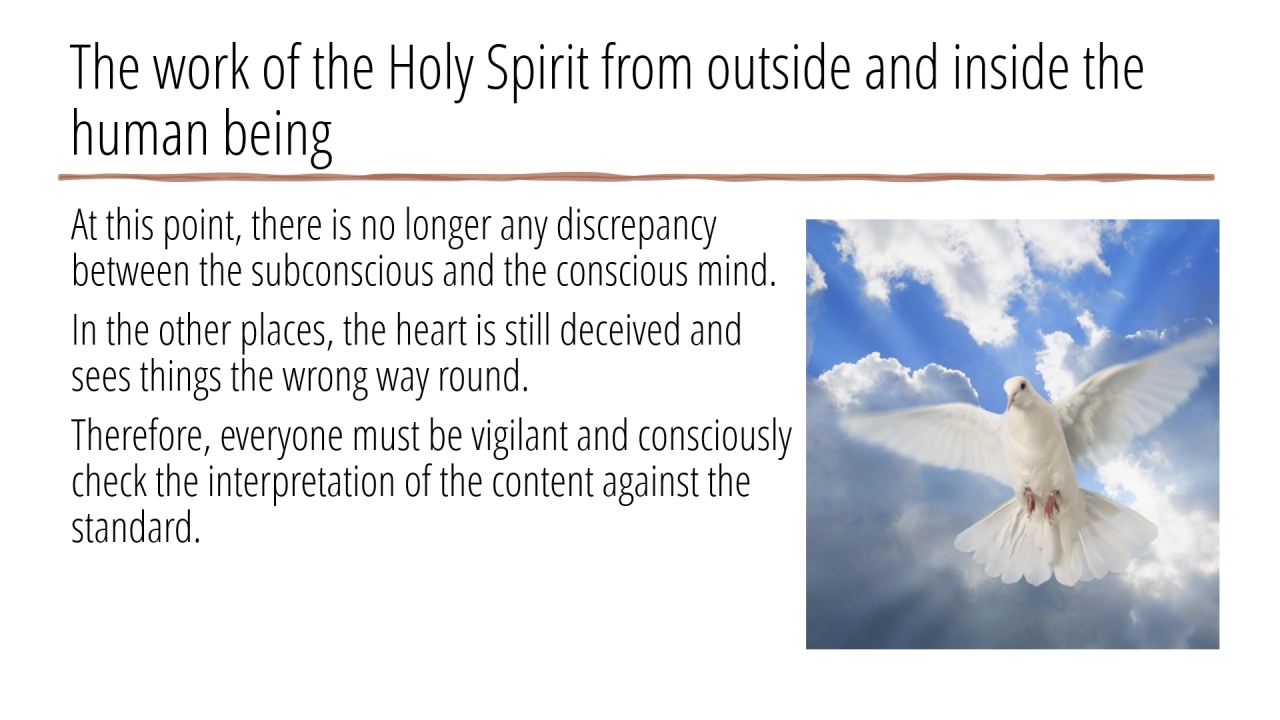 The work of the Holy Spirit from outside and inside the human being

At this point, there is no longer any discrepancy between the subconscious and the conscious mind.

In the other places, the heart is still deceived and sees things the wrong way round.

Therefore, everyone must be vigilant and consciously check the interpretation of the content against the standard.